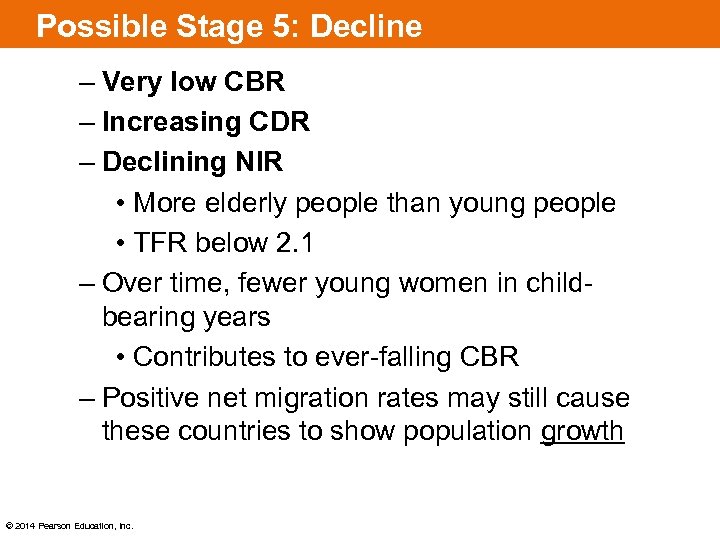 Possible Stage 5: Decline

– Very low CBR
– Increasing CDR
– Declining NIR
• More elderly people than young people
• TFR below 2.1
– Over time, fewer young women in child-bearing years
• Contributes to ever-falling CBR
– Positive net migration rates may still cause these countries to show population growth

© 2014 Pearson Education, Inc.